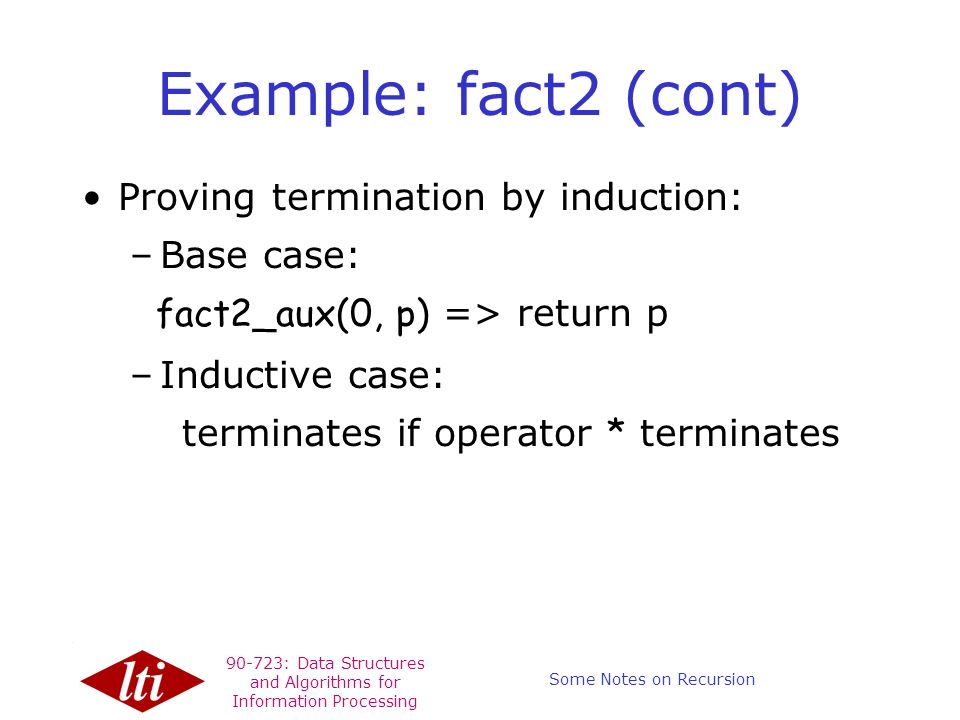 Example: fact2 (cont)

• Proving termination by induction:

– Base case:

fact2_aux(0, p) => return p

– Inductive case:

terminates if operator * terminates

lti

90-723: Data Structures and Algorithms for Information Processing

Some Notes on Recursion